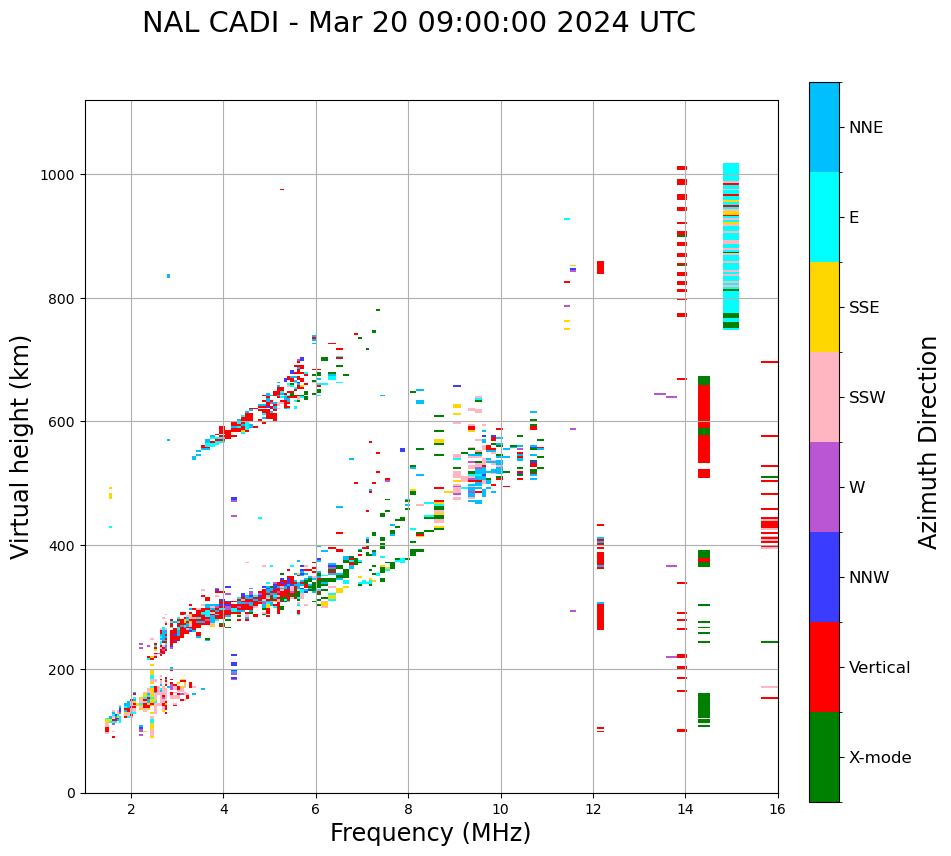 NAL CADI - Mar 20 09:00:00 2024 UTC

Virtual height (km)

1000
800
600
400
200
0

2 4 6 8 10 12 14 16

Frequency (MHz)

NNE
E
SSE
SSW
W
NNW
Vertical
X-mode

Azimuth Direction